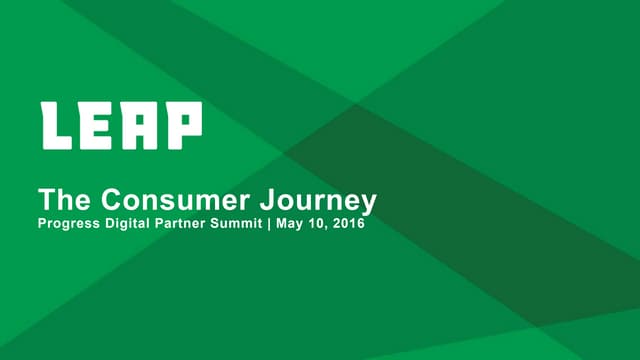 LEAP

The Consumer Journey
Progress Digital Partner Summit | May 10, 2016